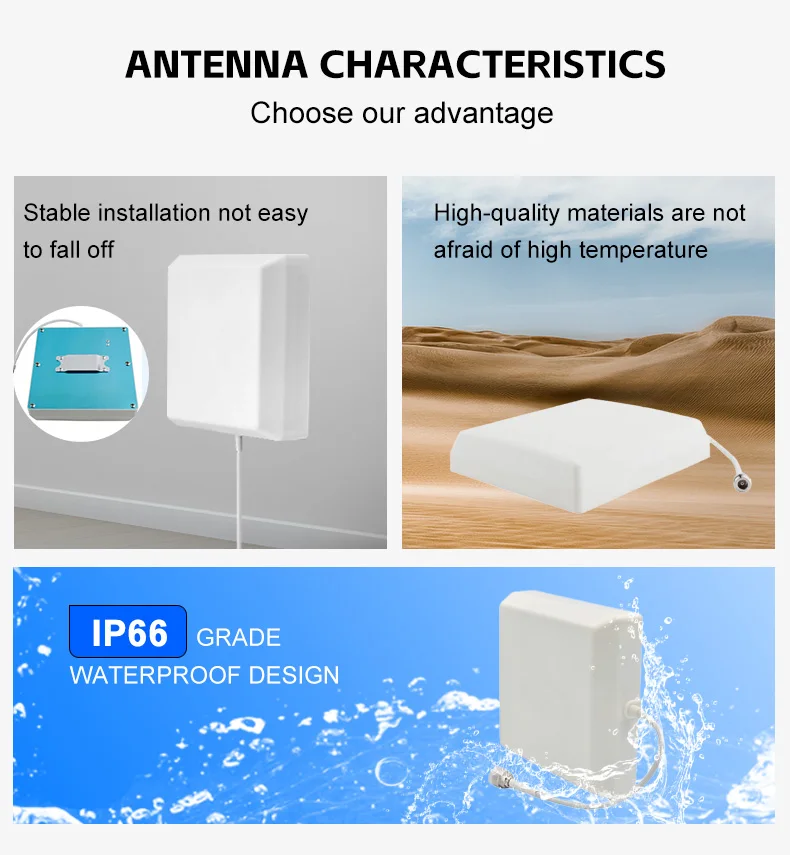 ANTENNA CHARACTERISTICS

Choose our advantage

Stable installation not easy to fall off

High-quality materials are not afraid of high temperature

IP66 GRADE
WATERPROOF DESIGN